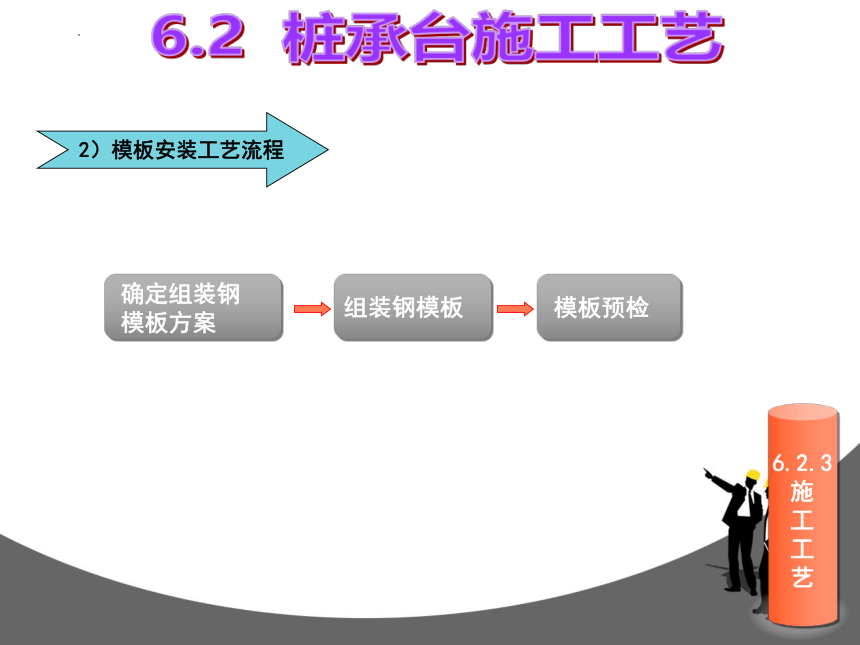 6.2 桩承台施工工艺

2）模板安装工艺流程

确定组装钢模板方案

组装钢模板

模板预检

6.2.3 施工工艺